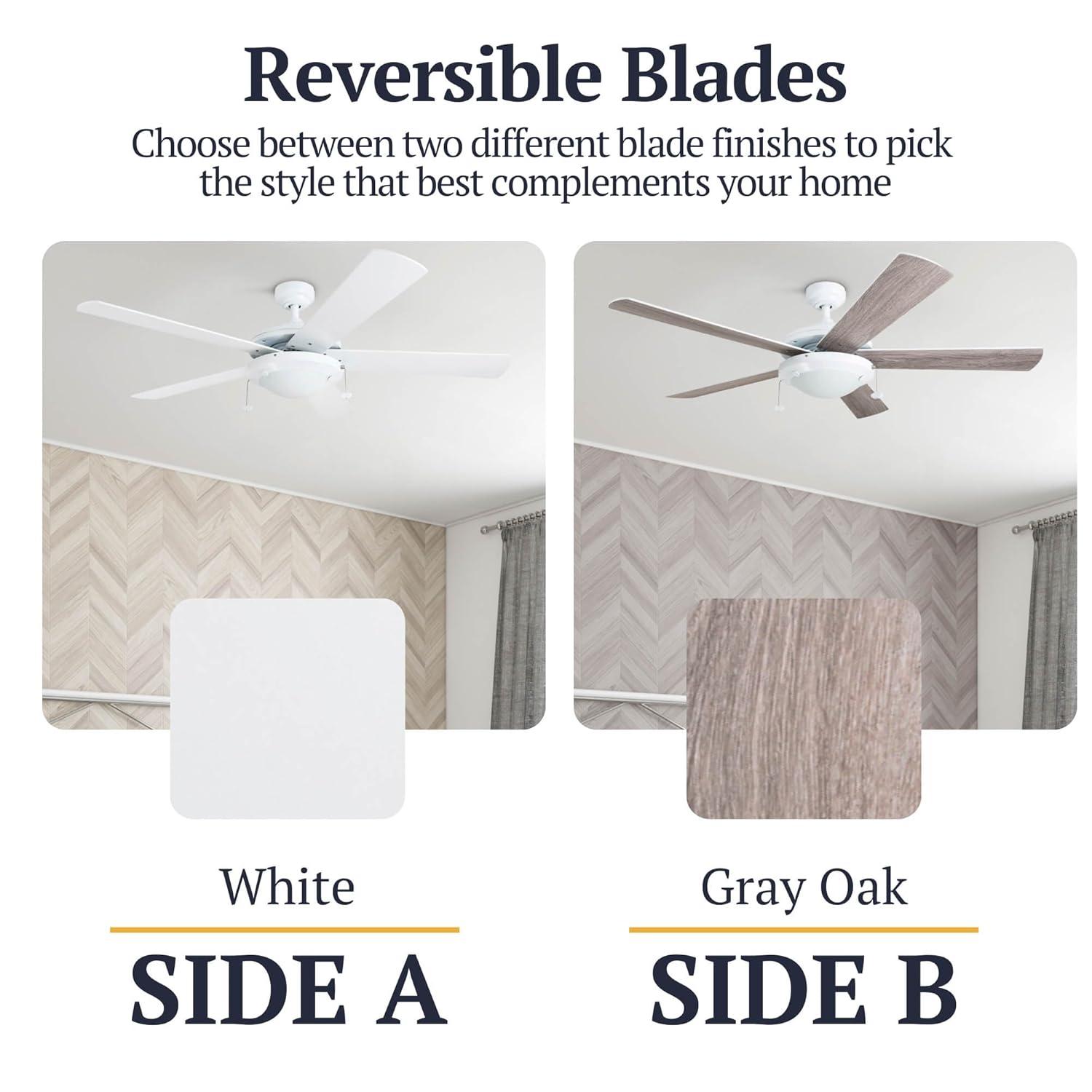 Reversible Blades

Choose between two different blade finishes to pick the style that best complements your home

White

SIDE A

Gray Oak

SIDE B